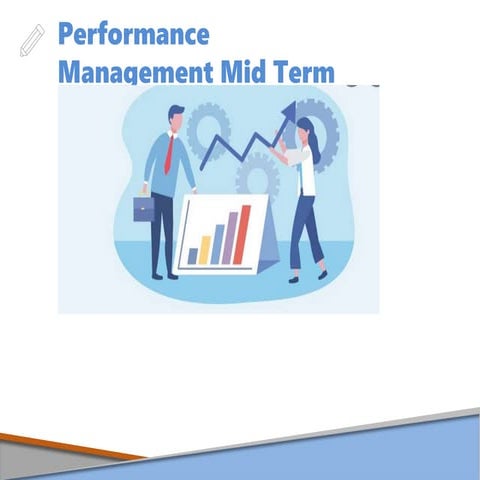 Performance
Management Mid Term